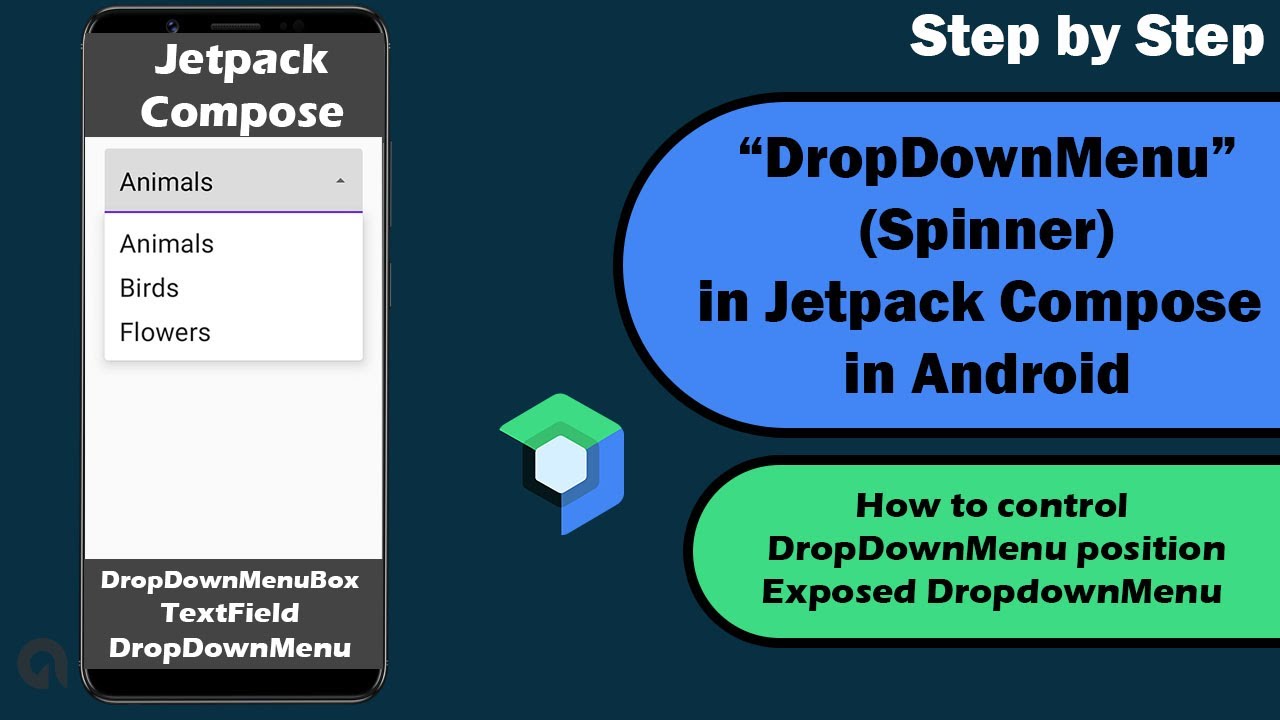 Jetpack Compose

Animals

Animals
Birds
Flowers

DropDownMenuBox
TextField
DropDownMenu

Step by Step

“DropDownMenu” (Spinner) in Jetpack Compose in Android

How to control DropDownMenu position Exposed DropdownMenu